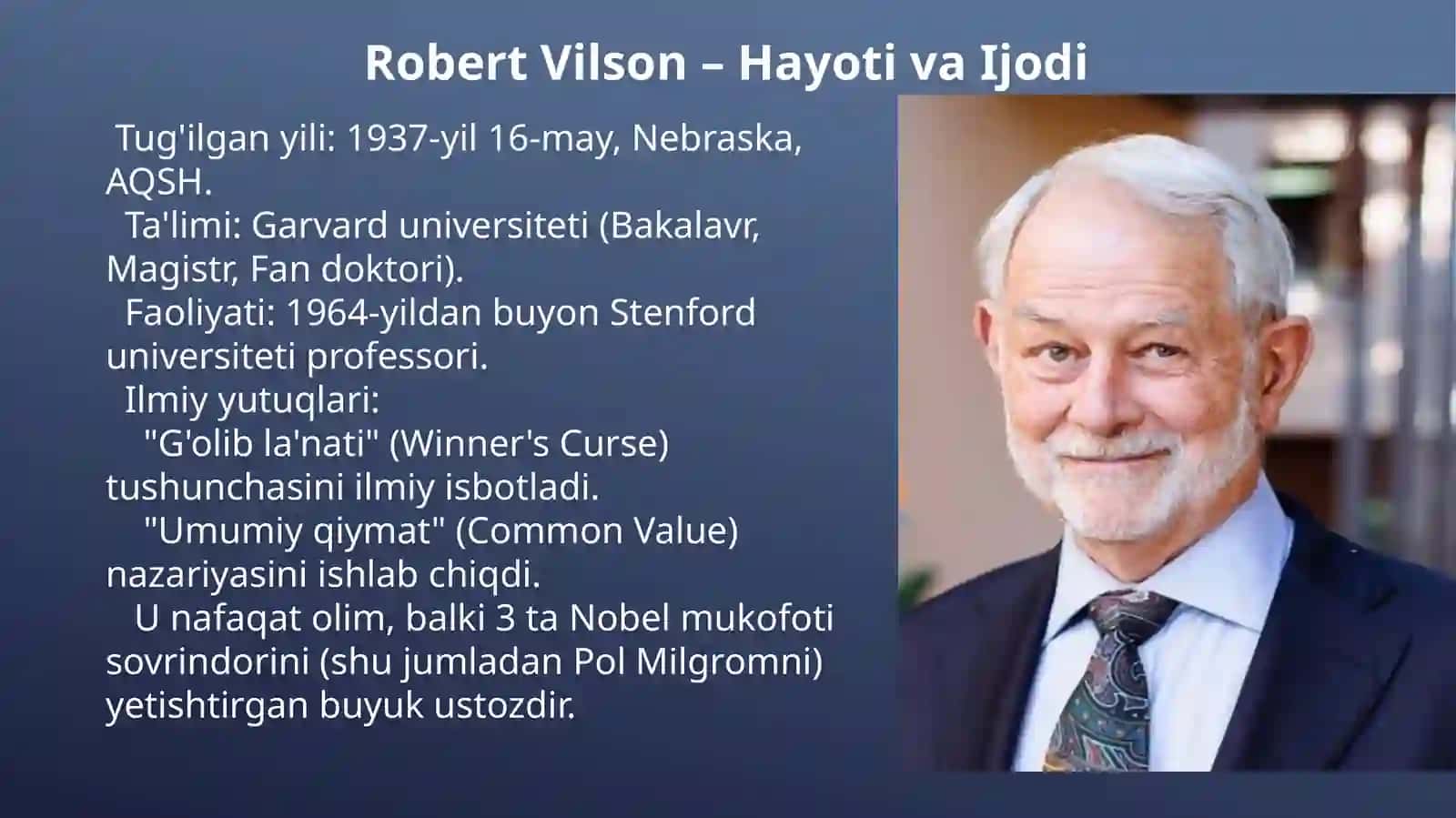 Robert Vilson – Hayoti va Ijodi

Tug'ilgan yili: 1937-yil 16-may, Nebraska, AQSH.

Ta'limi: Garvard universiteti (Bakalavr, Magistr, Fan doktori).

Faoliyati: 1964-yildan buyon Stenford universiteti professori.

Ilmiy yutuqlari:

"G'olib la'nati" (Winner's Curse) tushunchasini ilmiy isbotladi.

"Umumiy qiymat" (Common Value) nazariyasini ishlab chiqdi.

U nafaqat olim, balki 3 ta Nobel mukofoti sovrindorini (shu jumladan Pol Milgromni) yetishtirgan buyuk ustozdir.